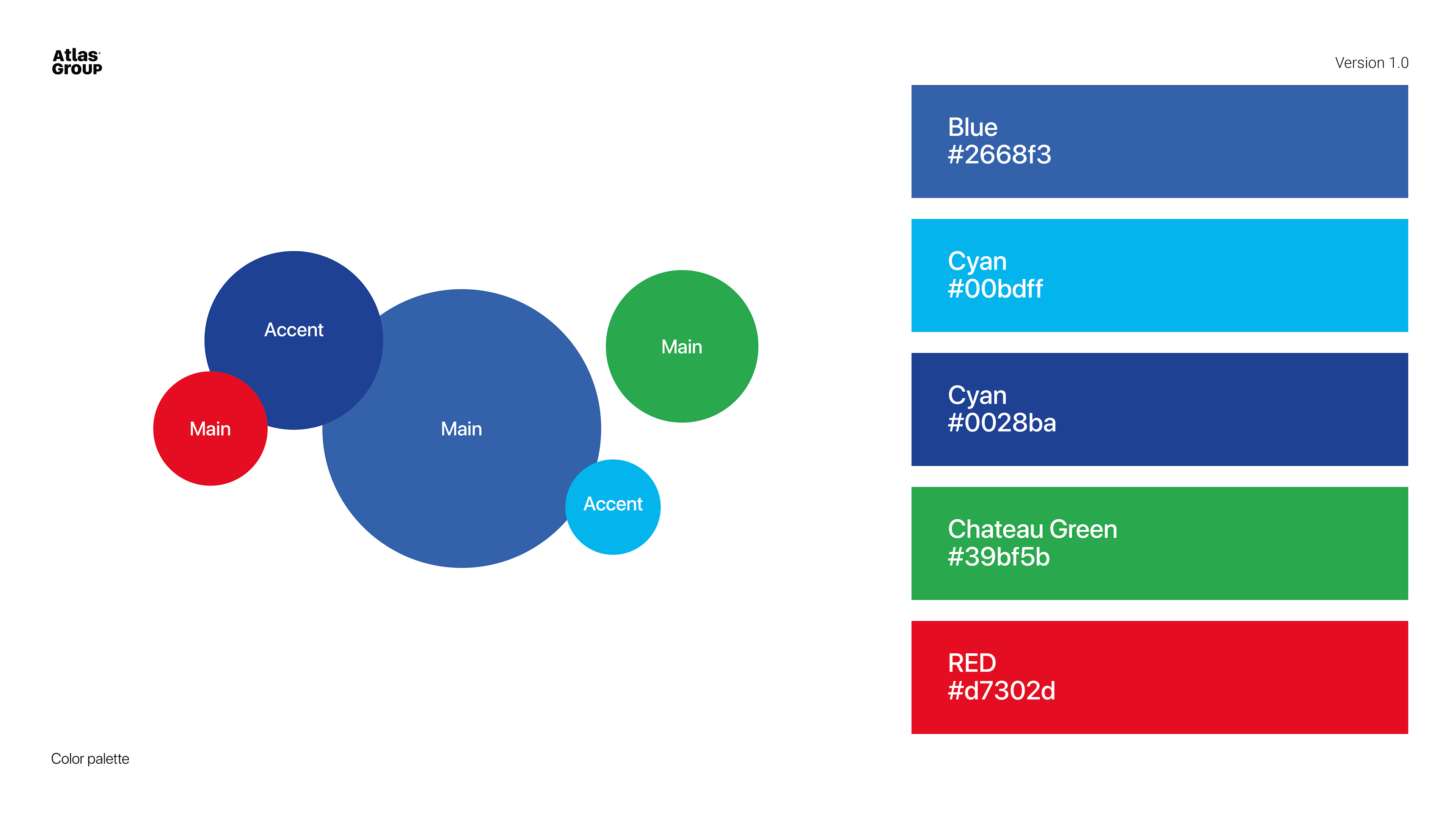 Atlas
Group

Version 1.0

Accent

Main

Main

Main

Accent

Blue
#2668f3

Cyan
#00bdff

Cyan
#0028ba

Chateau Green
#39bf5b

RED
#d7302d

Color palette